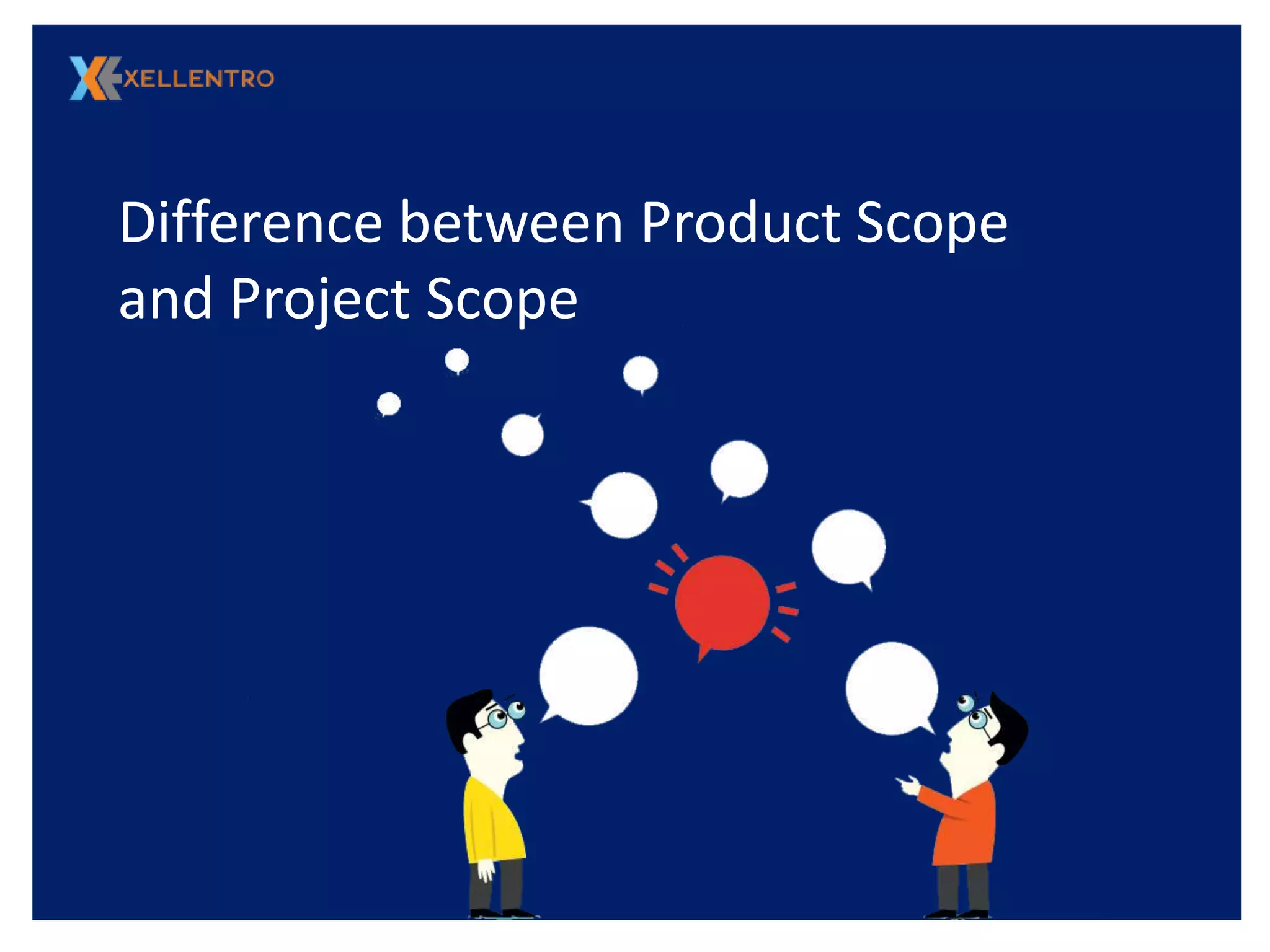 XELLENTRO

Difference between Product Scope and Project Scope